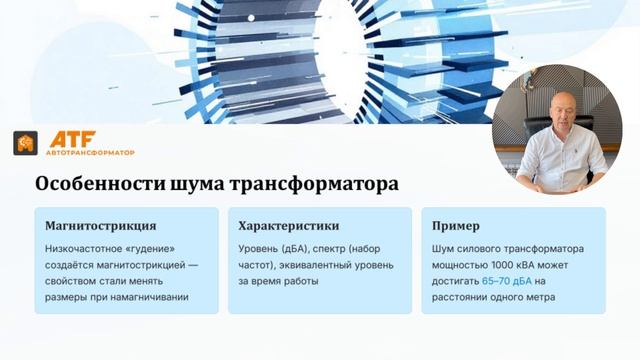 ATF
АВТОТРАНСФОРМАТОР

Особенности шума трансформатора

Магнитострикция

Низкочастотное «гудение» создаётся магнитострикцией — свойством стали менять размеры при намагничивании

Характеристики

Уровень (дБА), спектр (набор частот), эквивалентный уровень за время работы

Пример

Шум силового трансформатора мощностью 1000 кВА может достигать 65–70 дБА на расстоянии одного метра